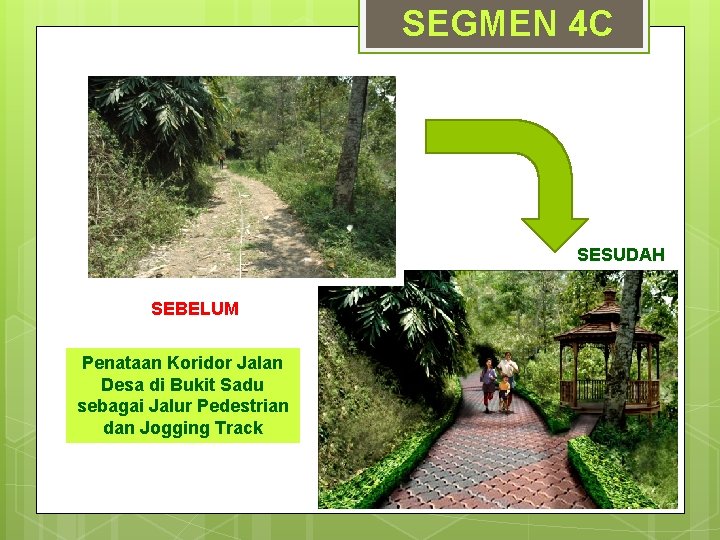 SEGMEN 4C

SESUDAH

SEBELUM

Penataan Koridor Jalan Desa di Bukit Sadu sebagai Jalur Pedestrian dan Jogging Track